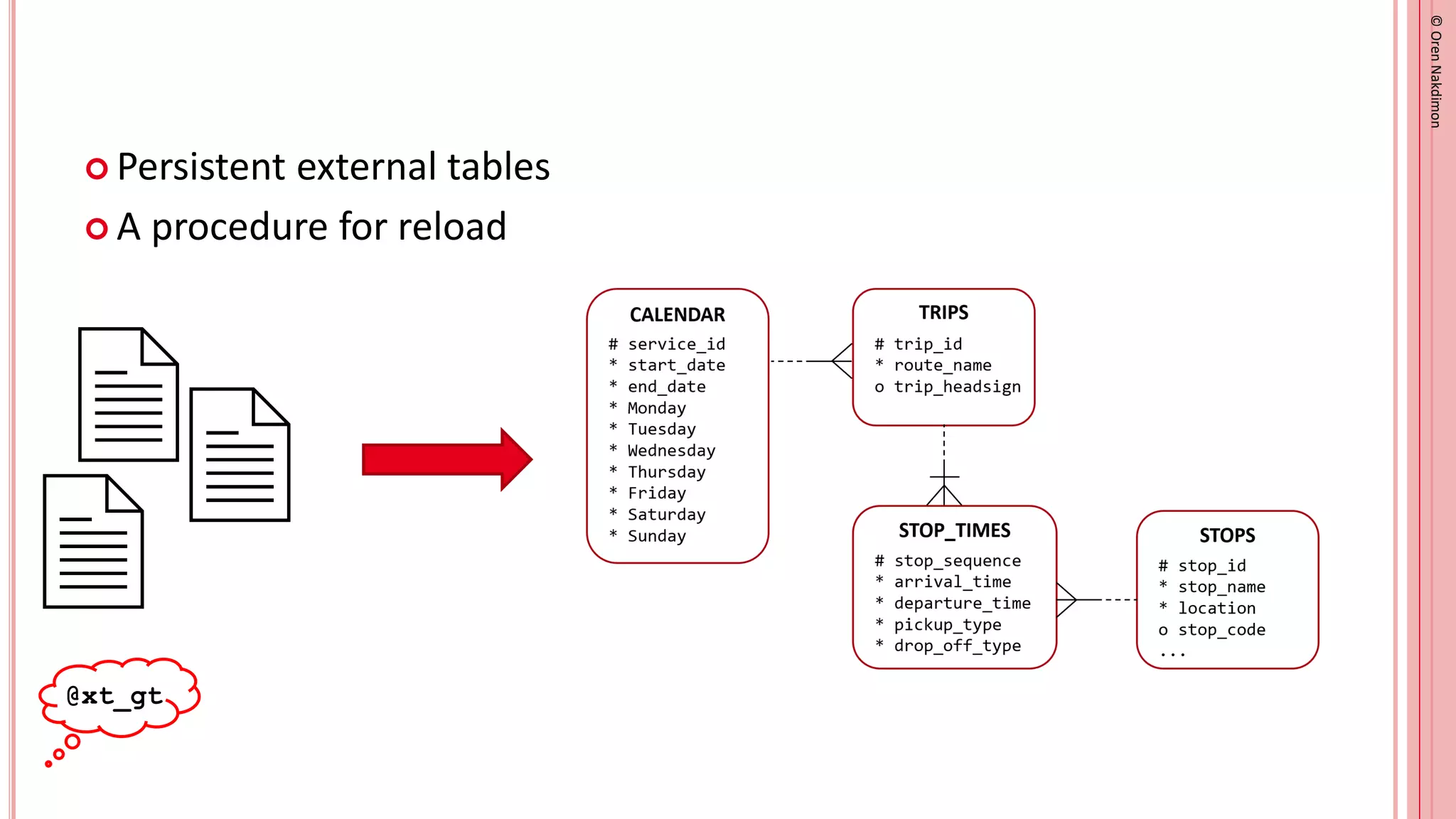 © Oren Nakdimon

Persistent external tables

A procedure for reload

@xt_gt

CALENDAR
# service_id
* start_date
* end_date
* Monday
* Tuesday
* Wednesday
* Thursday
* Friday
* Saturday
* Sunday

TRIPS
# trip_id
* route_name
o trip_headsign

STOP_TIMES
# stop_sequence
* arrival_time
* departure_time
* pickup_type
* drop_off_type

STOPS
# stop_id
* stop_name
* location
o stop_code
...